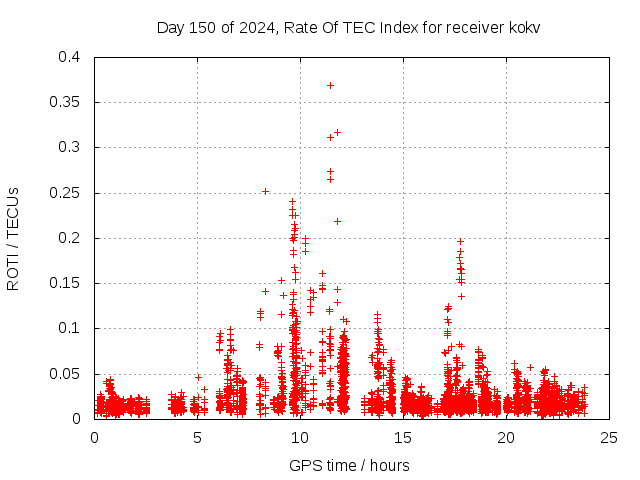 Day 150 of 2024, Rate Of TEC Index for receiver kokv

ROTI / TECUs

0.4
0.35
0.3
0.25
0.2
0.15
0.1
0.05
0

0
5
10
15
20
25

GPS time / hours